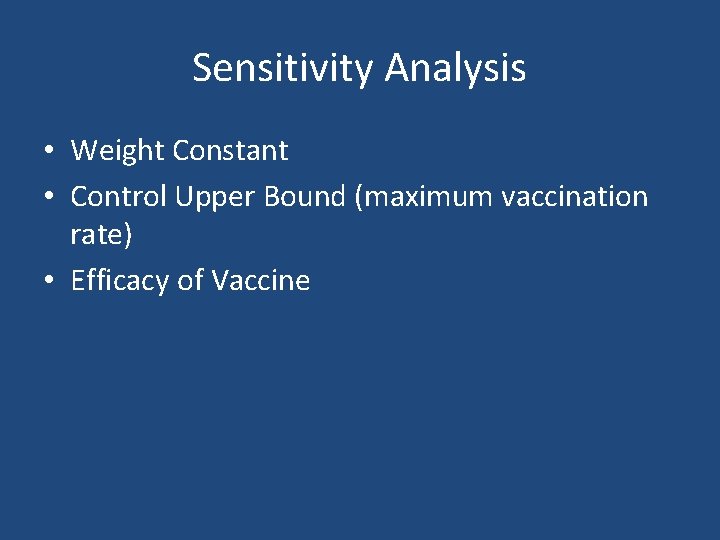 Sensitivity Analysis

• Weight Constant
• Control Upper Bound (maximum vaccination rate)
• Efficacy of Vaccine